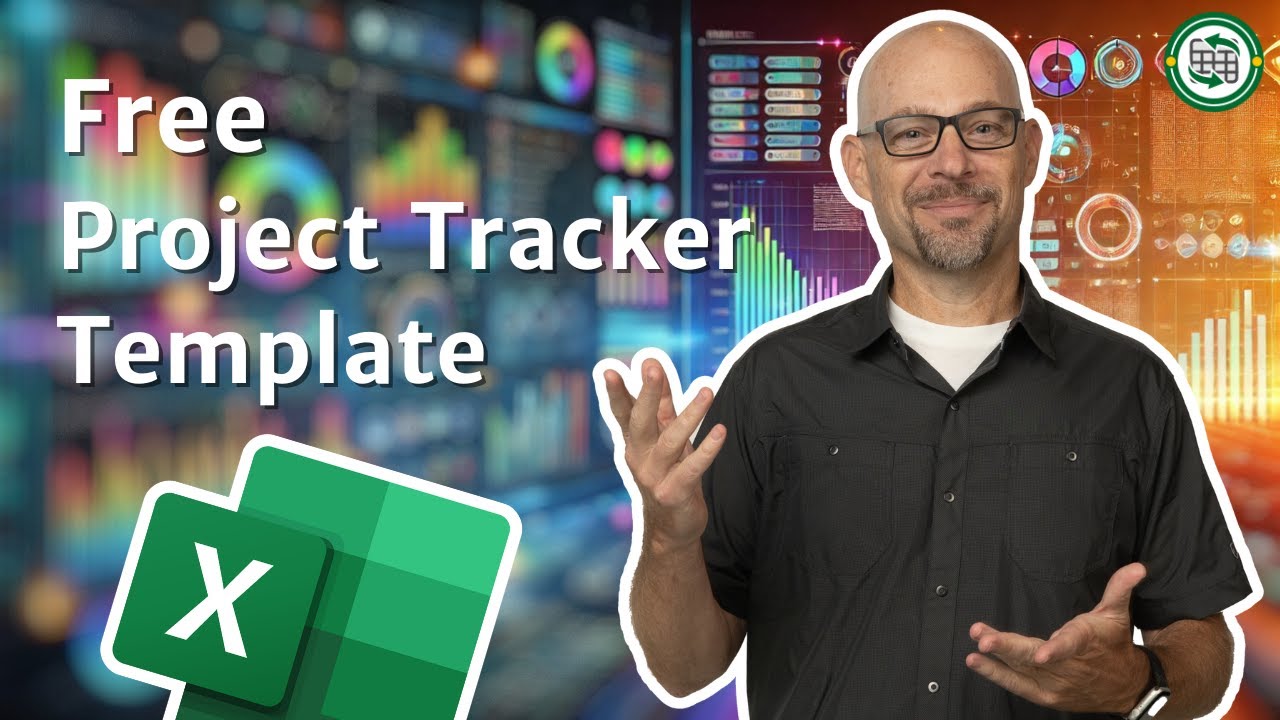 Free
Project Tracker
Template

X